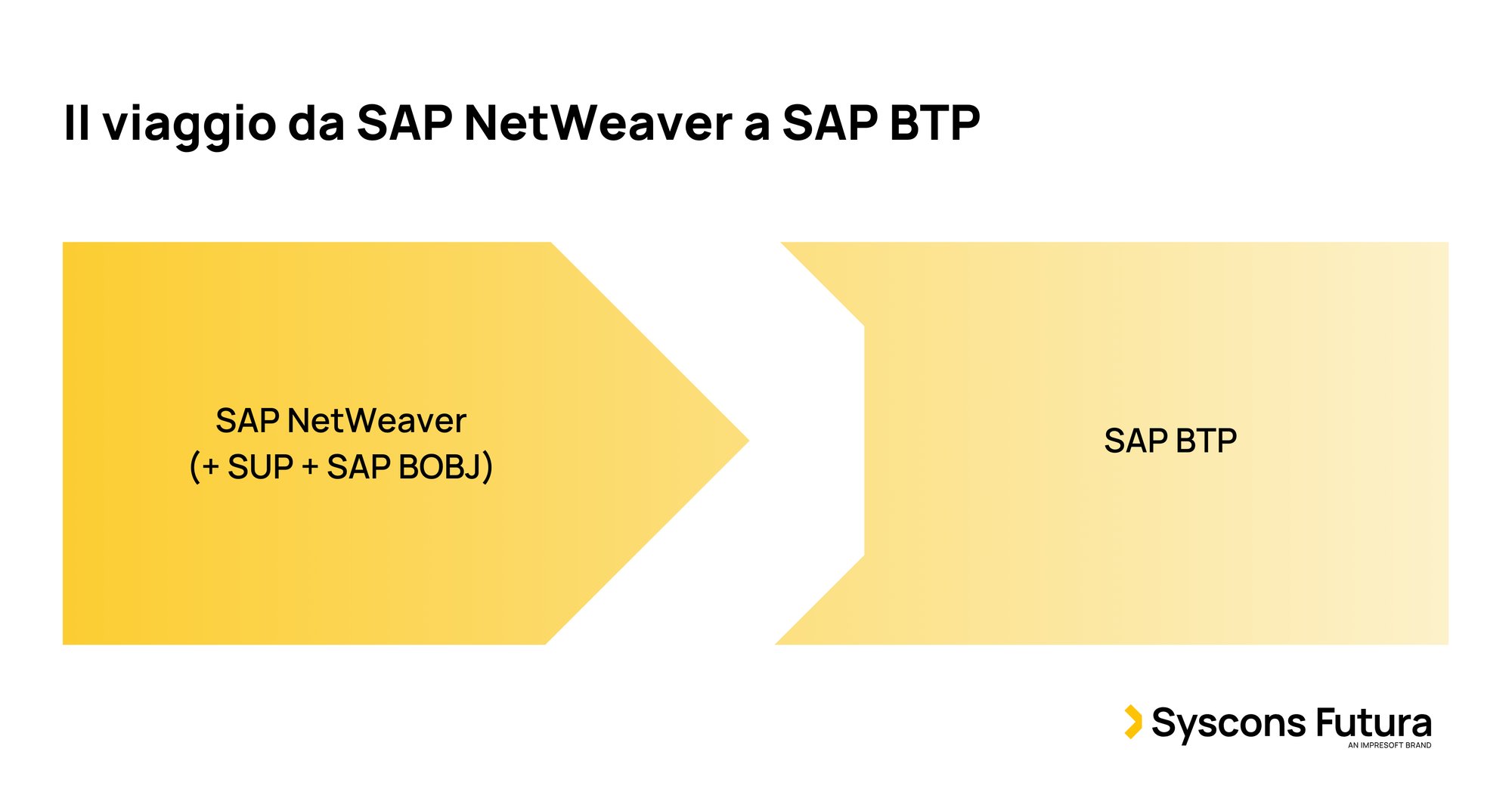 Il viaggio da SAP NetWeaver a SAP BTP

SAP NetWeaver
(+ SUP + SAP BOBJ)

SAP BTP

Syscons Futura
AN IMPRESOFT BRAND